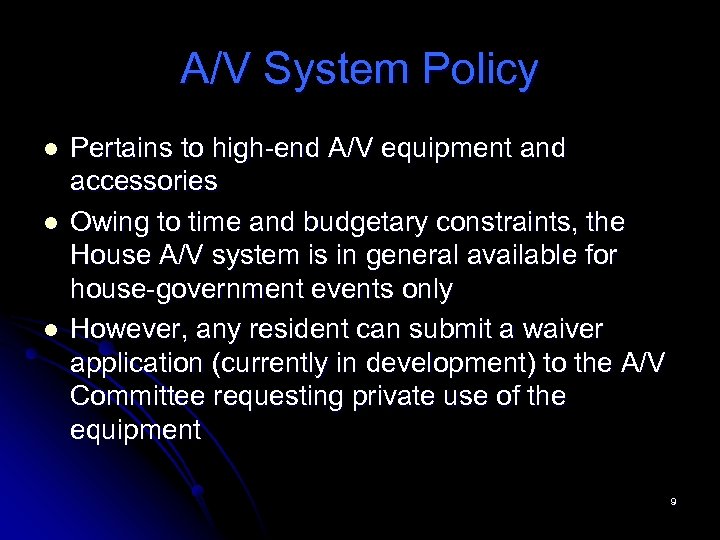 A/V System Policy

- Pertains to high-end A/V equipment and accessories
- Owing to time and budgetary constraints, the House A/V system is in general available for house-government events only
- However, any resident can submit a waiver application (currently in development) to the A/V Committee requesting private use of the equipment

9